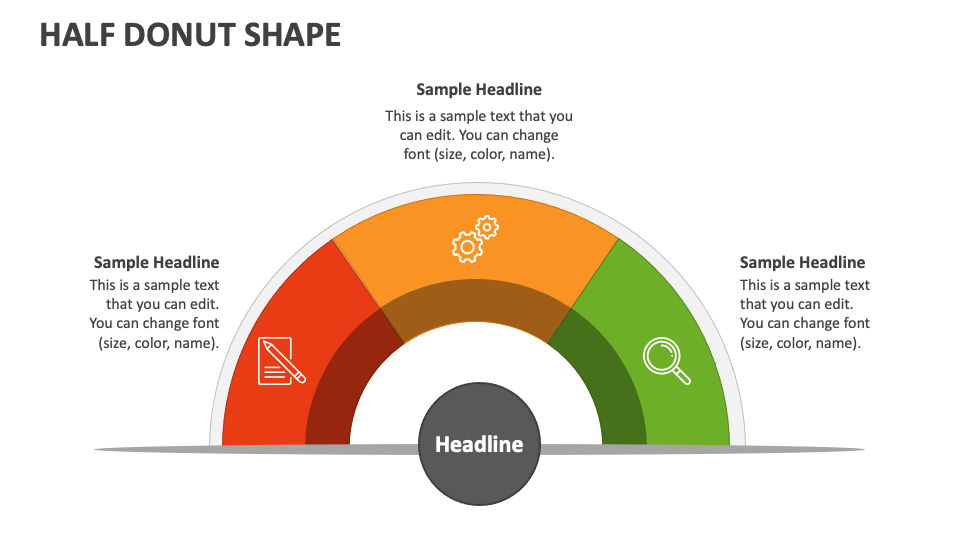 HALF DONUT SHAPE

Sample Headline
This is a sample text that you can edit. You can change font (size, color, name).

Sample Headline
This is a sample text that you can edit. You can change font (size, color, name).

Sample Headline
This is a sample text that you can edit. You can change font (size, color, name).

Headline